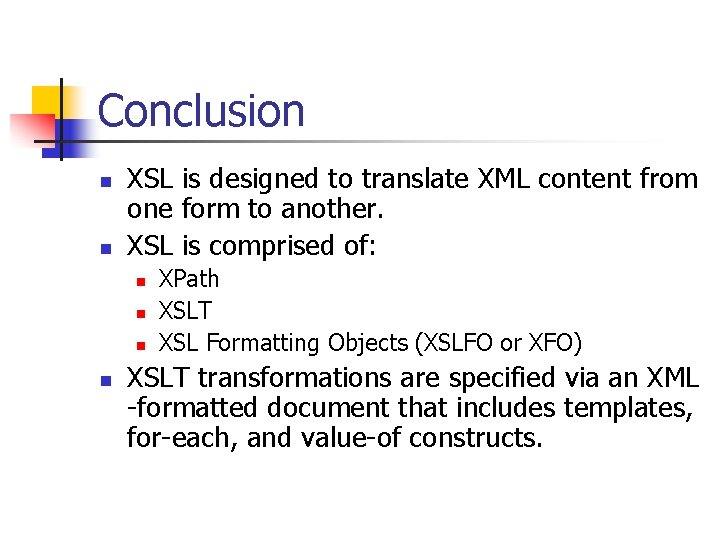 Conclusion

- XSL is designed to translate XML content from one form to another.
- XSL is comprised of:
  - XPath
  - XSLT
  - XSL Formatting Objects (XSLFO or XFO)
- XSLT transformations are specified via an XML -formatted document that includes templates, for-each, and value-of constructs.